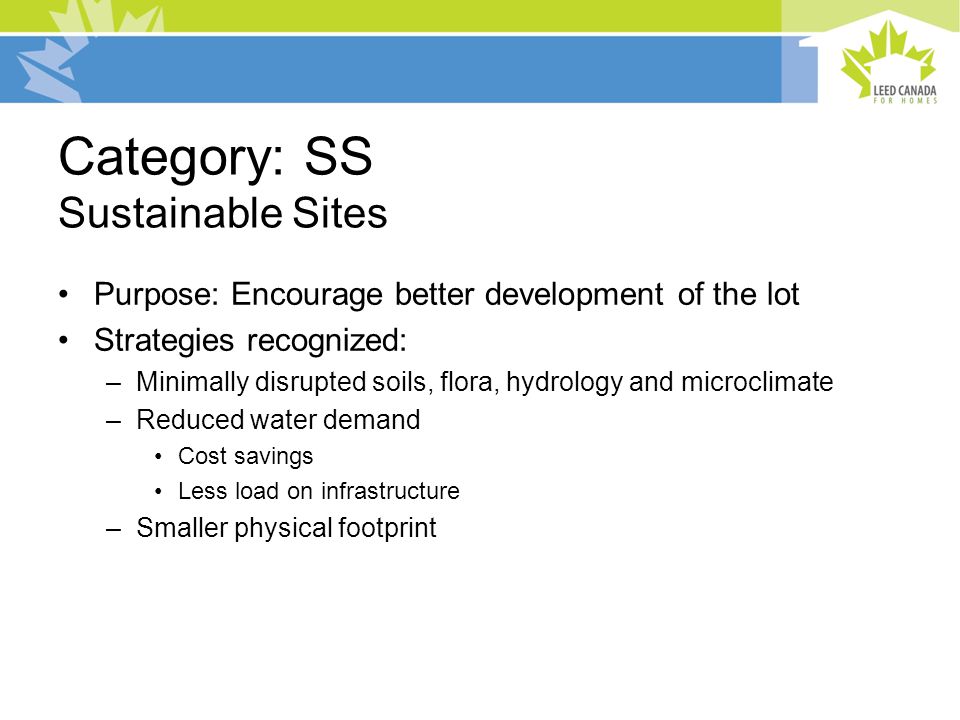 LEED CANADA
FOR HOMES

Category: SS
Sustainable Sites

• Purpose: Encourage better development of the lot
• Strategies recognized:
– Minimally disrupted soils, flora, hydrology and microclimate
– Reduced water demand
• Cost savings
• Less load on infrastructure
– Smaller physical footprint